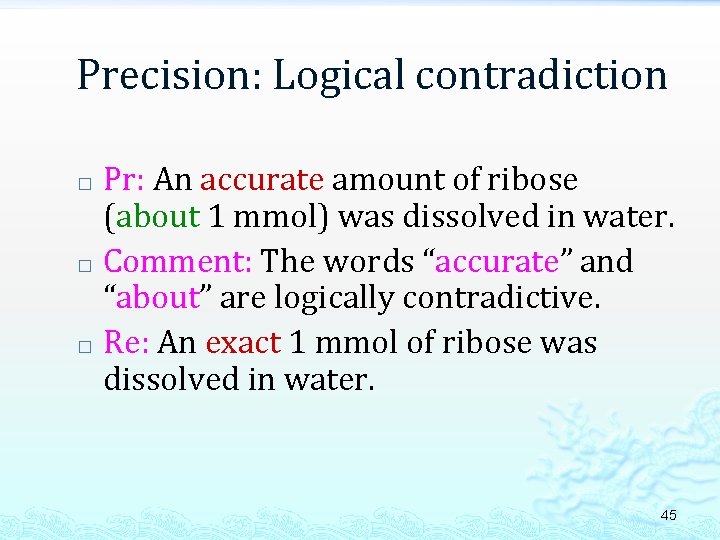 Precision: Logical contradiction

□ Pr: An accurate amount of ribose (about 1 mmol) was dissolved in water.

□ Comment: The words “accurate” and “about” are logically contradictive.

□ Re: An exact 1 mmol of ribose was dissolved in water.

45